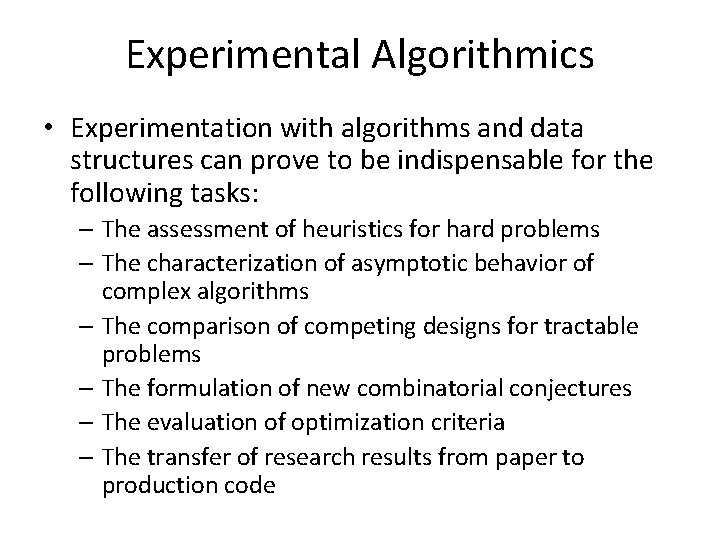 Experimental Algorithmics

• Experimentation with algorithms and data structures can prove to be indispensable for the following tasks:
– The assessment of heuristics for hard problems
– The characterization of asymptotic behavior of complex algorithms
– The comparison of competing designs for tractable problems
– The formulation of new combinatorial conjectures
– The evaluation of optimization criteria
– The transfer of research results from paper to production code